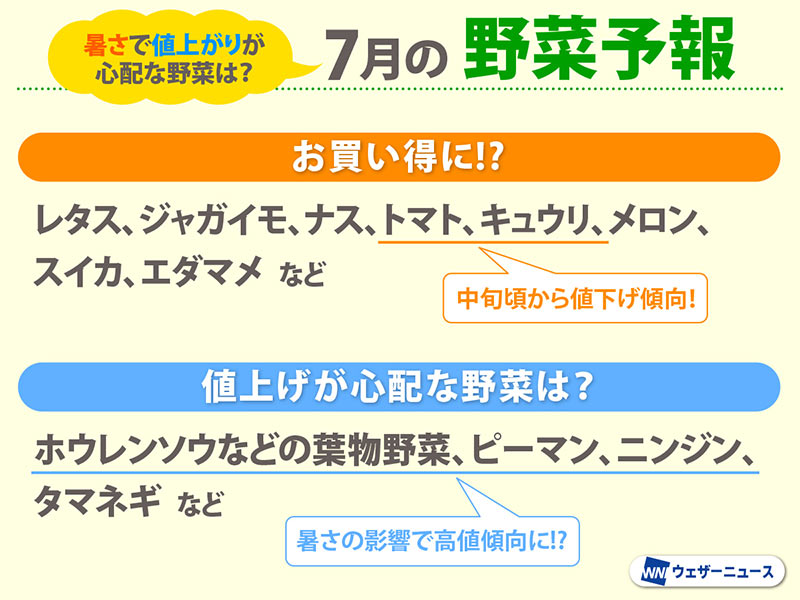 暑さで値上がりが心配な野菜は?

7月の 野菜予報

お買い得に!?

レタス、ジャガイモ、ナス、トマト、キュウリ、メロン、スイカ、エダマメ など

中旬頃から値下げ傾向!

値上げが心配な野菜は?

ホウレンソウなどの葉物野菜、ピーマン、ニンジン、タマネギ など

暑さの影響で高値傾向に!?

WN ウェザーニュース